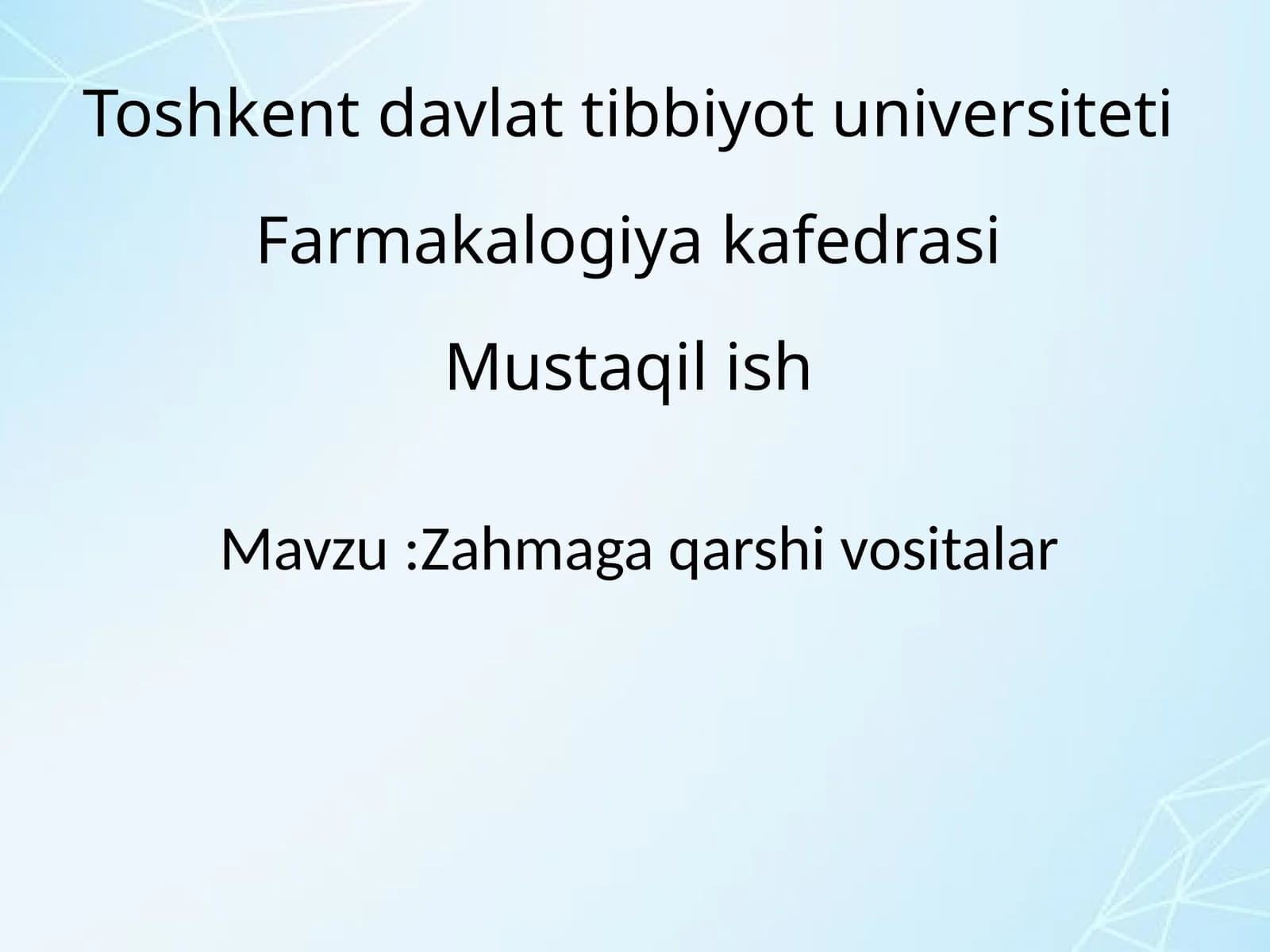 Toshkent davlat tibbiyot universiteti

Farmakalogiya kafedrasi

Mustaqil ish

Mavzu :Zahmaga qarshi vositalar